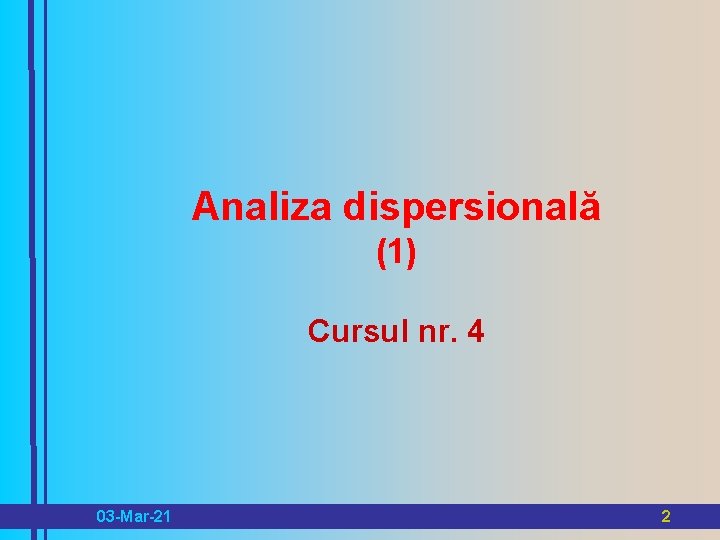 Analiza dispersională
(1)

Cursul nr. 4

03-Mar-21

2